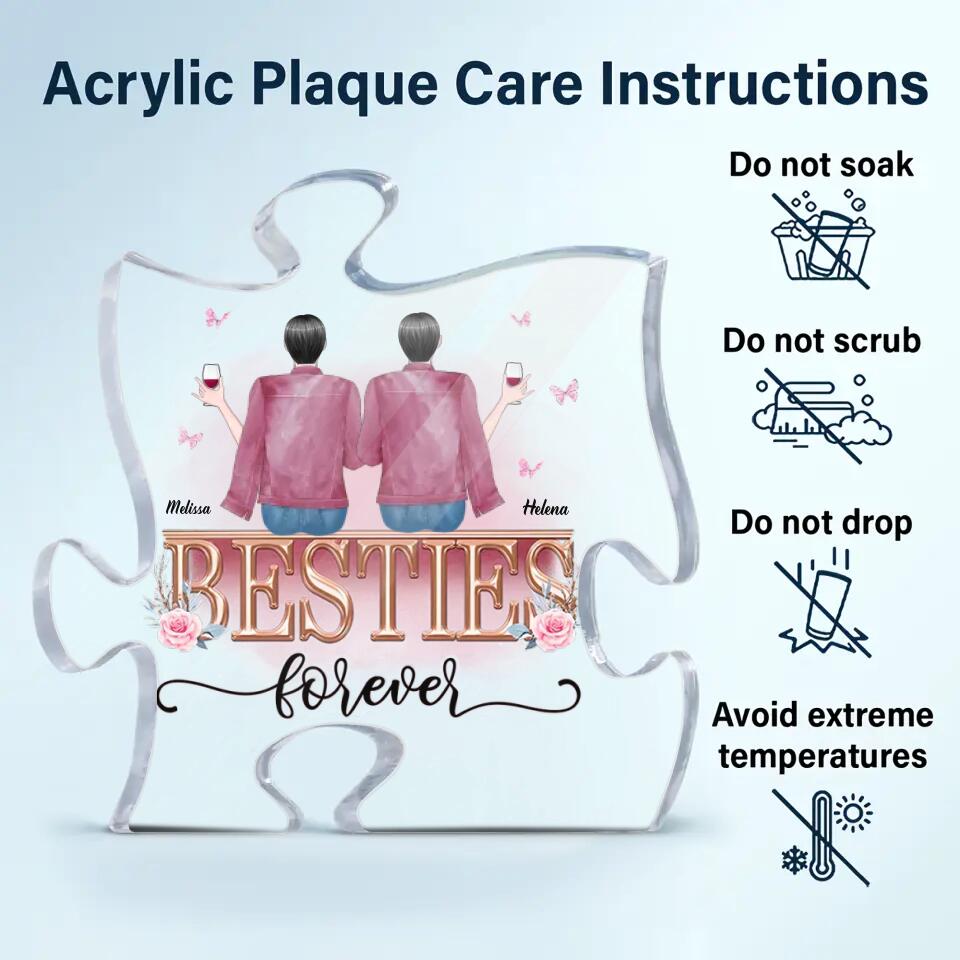 Acrylic Plaque Care Instructions

Melissa

Helena

BESTIES

forever

Do not soak

Do not scrub

Do not drop

Avoid extreme temperatures